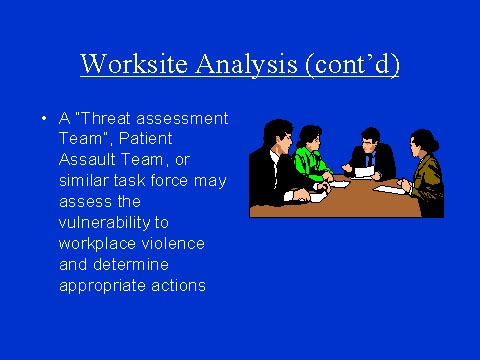 Worksite Analysis (cont’d)

• A "Threat assessment Team", Patient Assault Team, or similar task force may assess the vulnerability to workplace violence and determine appropriate actions